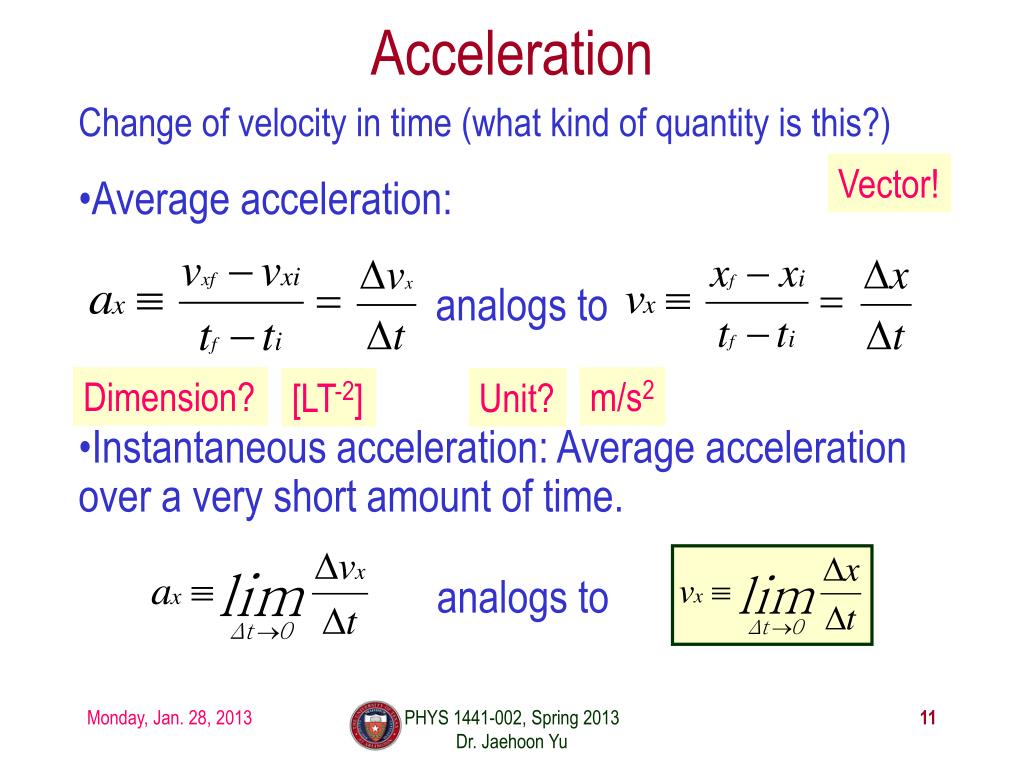 Acceleration

Change of velocity in time (what kind of quantity is this?)

Vector!

•Average acceleration:

$a_x \equiv \frac{v_{xf} - v_{xi}}{t_f - t_i} = \frac{\Delta v_x}{\Delta t}$ analogs to $v_x \equiv \frac{x_f - x_i}{t_f - t_i} = \frac{\Delta x}{\Delta t}$

Dimension? [LT$^{-2}$] Unit? m/s$^2$

•Instantaneous acceleration: Average acceleration over a very short amount of time.

$a_x \equiv \lim_{\Delta t \to 0} \frac{\Delta v_x}{\Delta t}$ analogs to $v_x \equiv \lim_{\Delta t \to 0} \frac{\Delta x}{\Delta t}$

Monday, Jan. 28, 2013

PHYS 1441-002, Spring 2013
Dr. Jaehoon Yu

11